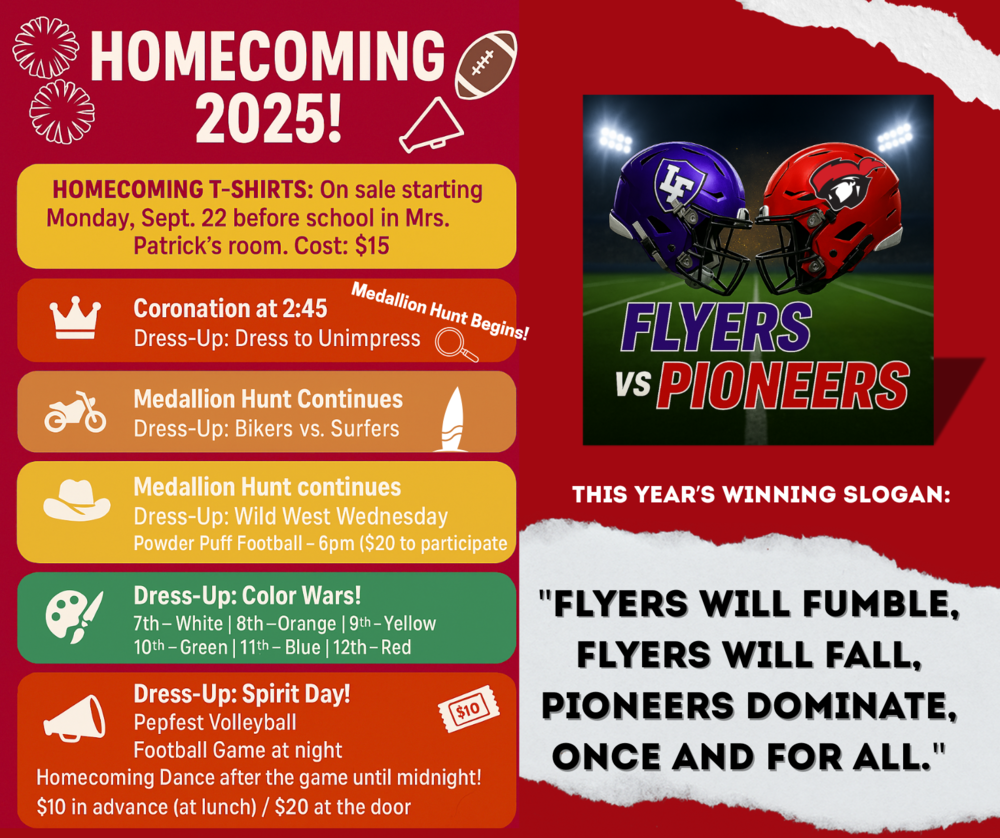 HOMECOMING 2025!

HOMECOMING T-SHIRTS: On sale starting Monday, Sept. 22 before school in Mrs. Patrick's room. Cost: $15

Coronation at 2:45
Dress-Up: Dress to Unimpress

Medallion Hunt Begins!

Medallion Hunt Continues
Dress-Up: Bikers vs. Surfers

Medallion Hunt continues
Dress-Up: Wild West Wednesday
Powder Puff Football – 6pm ($20 to participate

Dress-Up: Color Wars!
7th – White | 8th – Orange | 9th – Yellow
10th – Green | 11th – Blue | 12th – Red

Dress-Up: Spirit Day!
Pepfest Volleyball
Football Game at night
Homecoming Dance after the game until midnight!
$10 in advance (at lunch) / $20 at the door

$10

LF

FLYERS VS PIONEERS

THIS YEAR'S WINNING SLOGAN:

"FLYERS WILL FUMBLE, FLYERS WILL FALL, PIONEERS DOMINATE, ONCE AND FOR ALL."